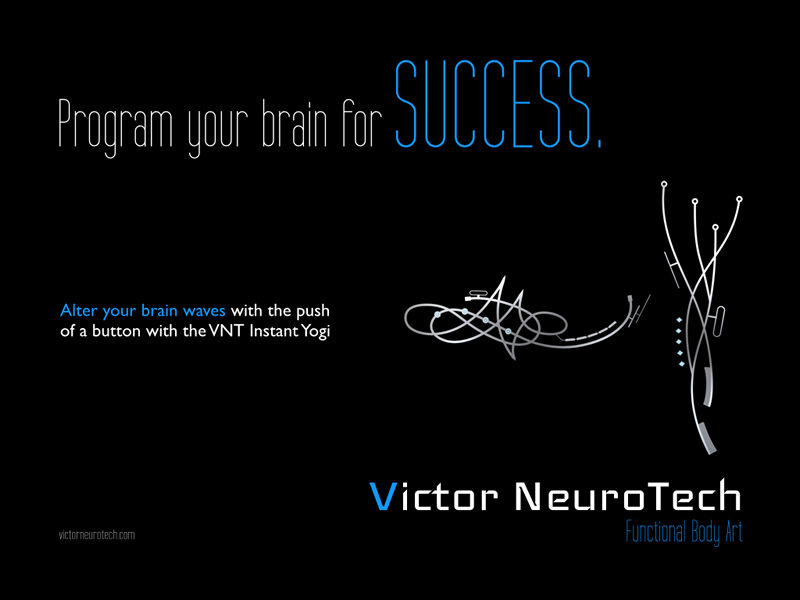 Program your brain for SUCCESS.

Alter your brain waves with the push of a button with the VNT Instant Yogi

Victor NeuroTech
Functional Body Art

victorneurotech.com